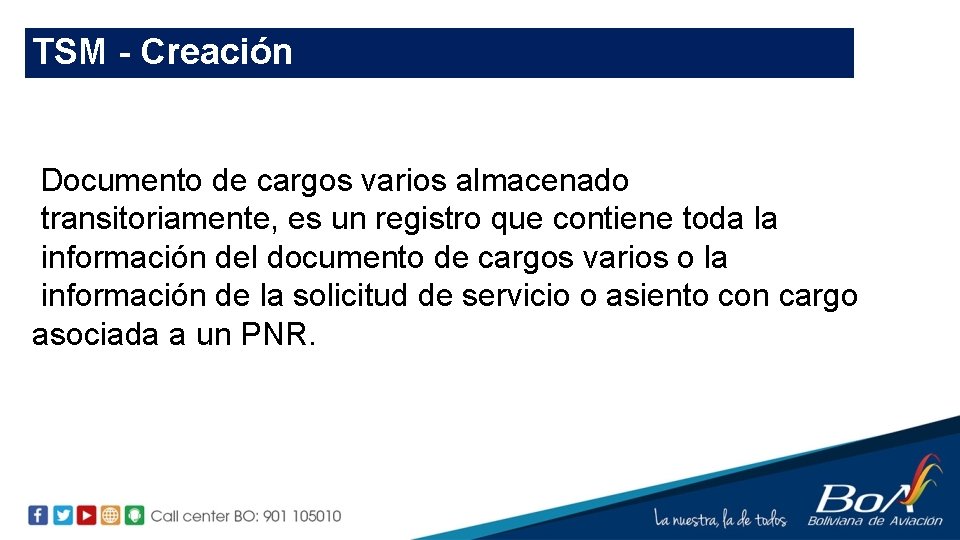 TSM - Creación

Documento de cargos varios almacenado transitoriamente, es un registro que contiene toda la información del documento de cargos varios o la información de la solicitud de servicio o asiento con cargo asociada a un PNR.

Call center BO: 901 105010

La nuestra, la de todos

BoA
Boliviana de Aviación